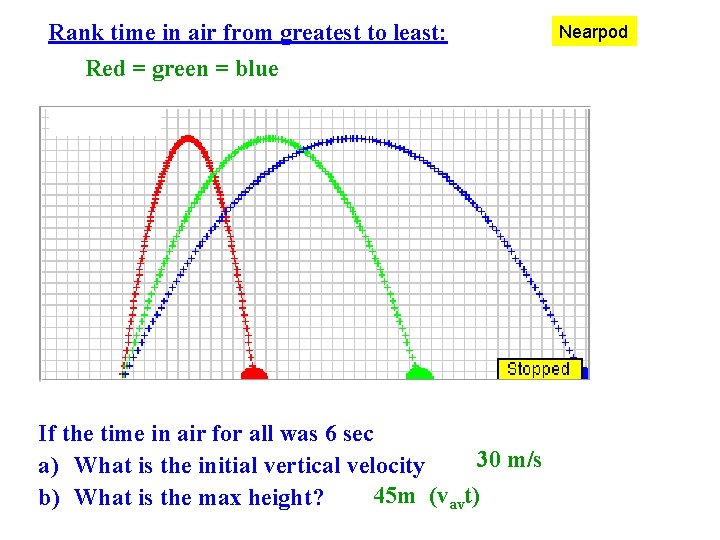 Rank time in air from greatest to least:

Nearpod

Red = green = blue

Stopped

If the time in air for all was 6 sec

a) What is the initial vertical velocity 30 m/s

b) What is the max height? 45m ($v_{av}t$)